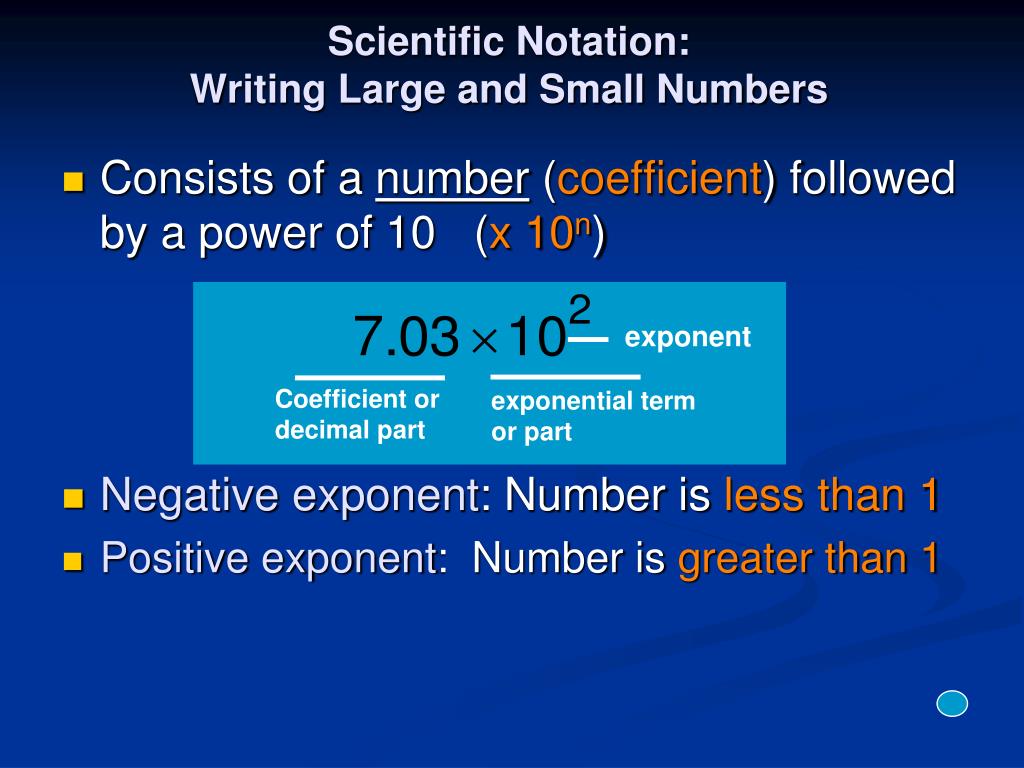 Scientific Notation:
Writing Large and Small Numbers

Consists of a number (coefficient) followed by a power of 10 (x $10^n$)

$7.03 \times 10^2$ exponent

Coefficient or decimal part

exponential term or part

Negative exponent: Number is less than 1

Positive exponent: Number is greater than 1